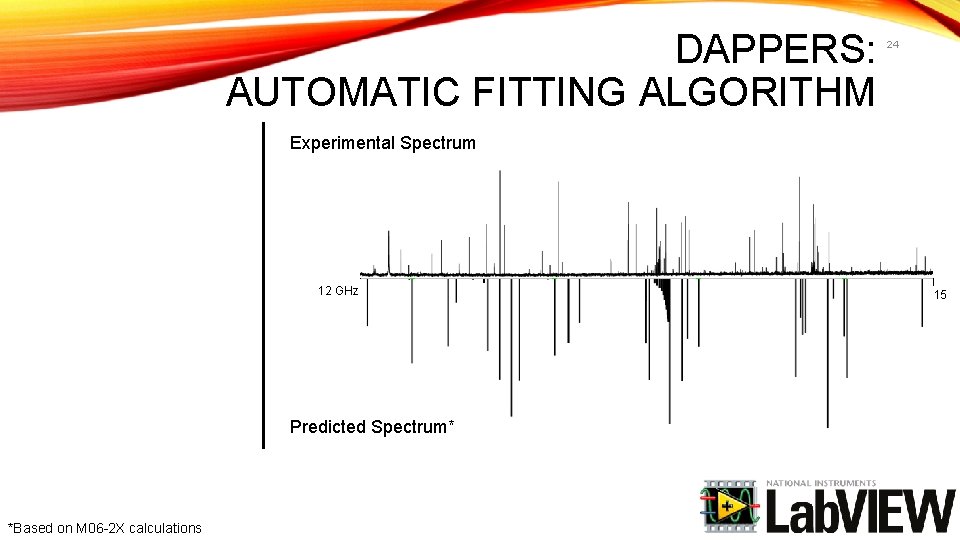 DAPPERS:
AUTOMATIC FITTING ALGORITHM

24

Experimental Spectrum

12 GHz

15

Predicted Spectrum*

*Based on M06-2X calculations

NATIONAL INSTRUMENTS
LabVIEW